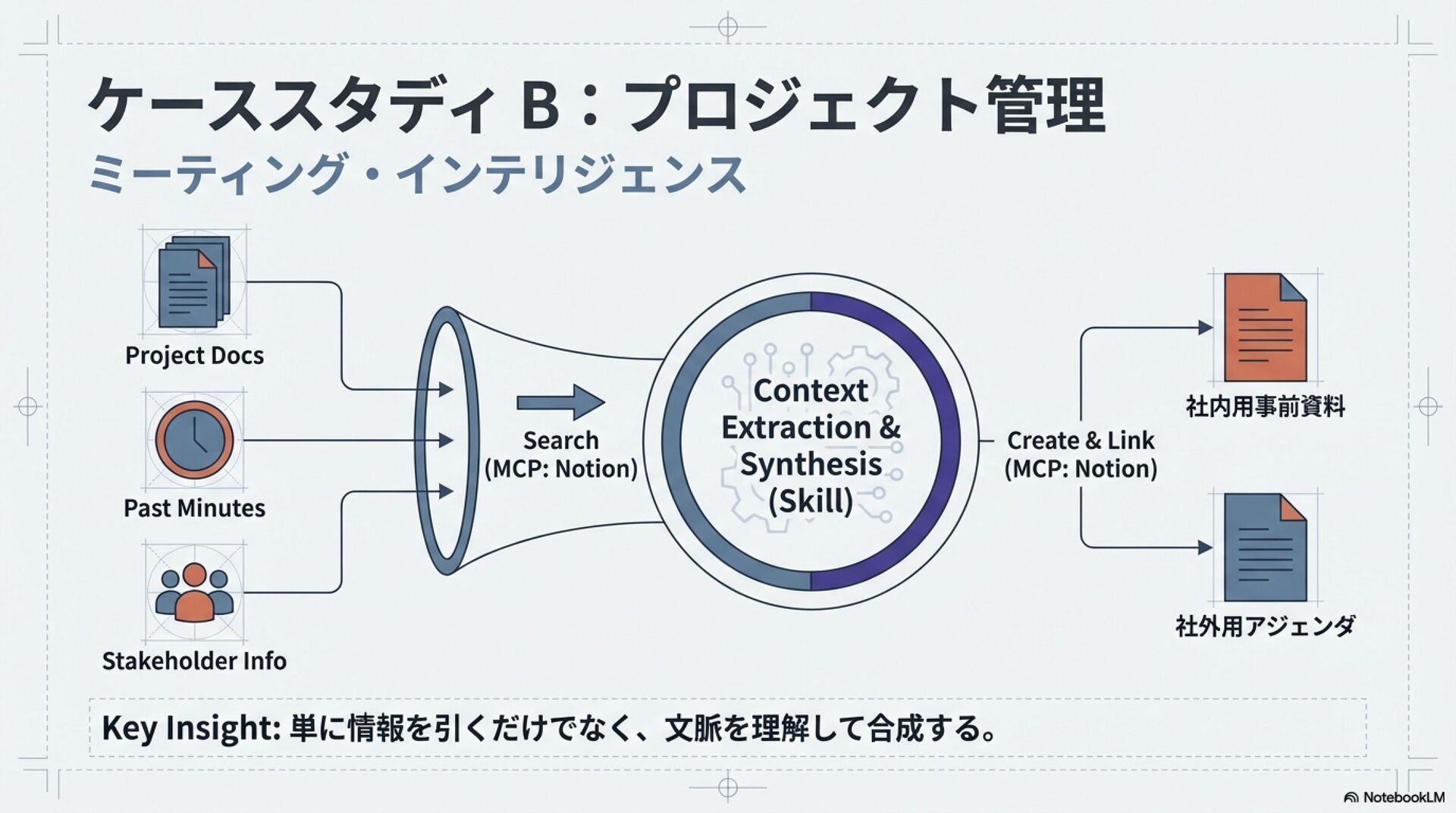 ケーススタディ B：プロジェクト管理

ミーティング・インテリジェンス

Project Docs

Past Minutes

Stakeholder Info

Search (MCP: Notion)

Context Extraction & Synthesis (Skill)

Create & Link (MCP: Notion)

社内用事前資料

社外用アジェンダ

Key Insight: 単に情報を引くだけでなく、文脈を理解して合成する。

NotebookLM